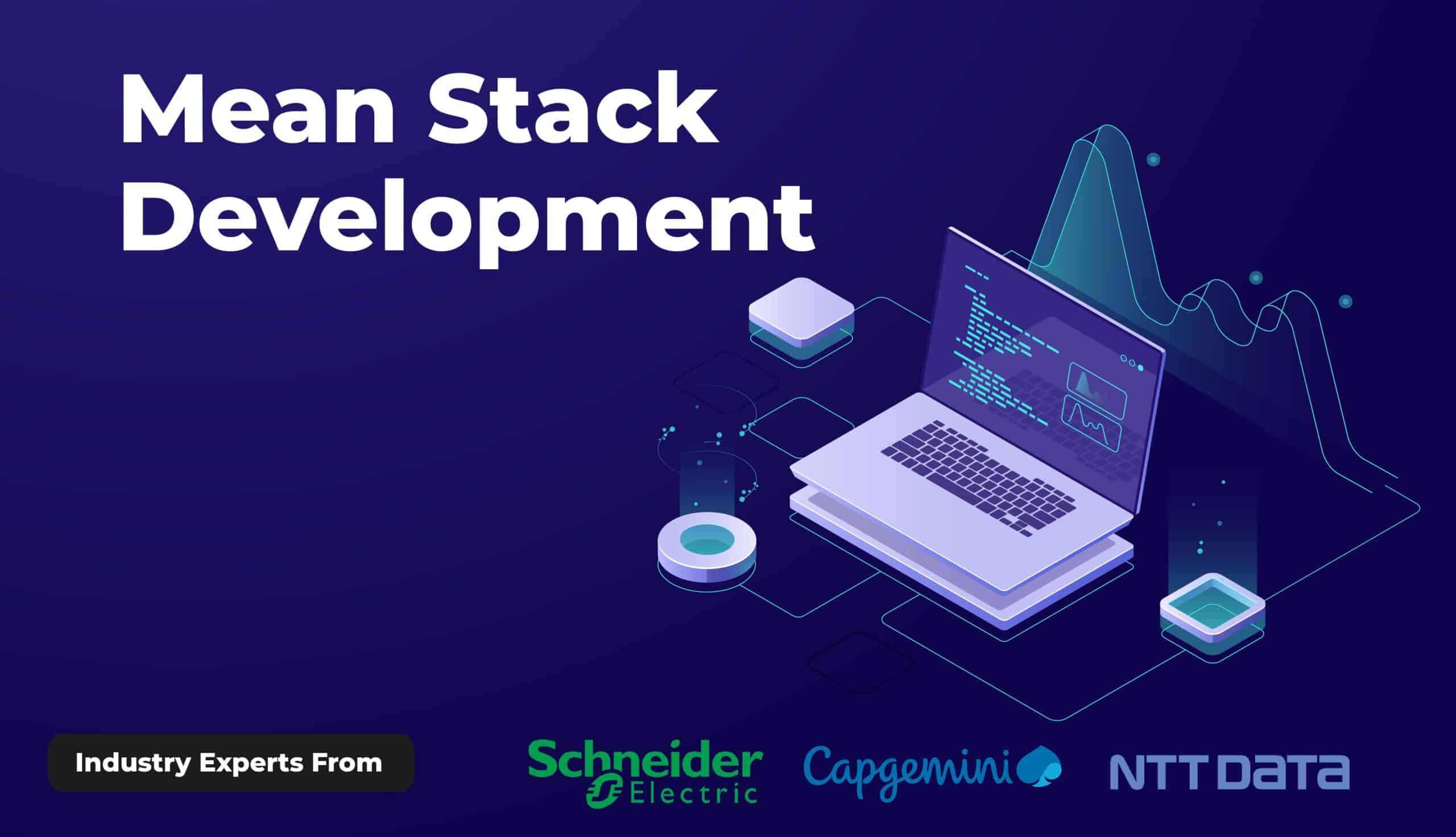 Mean Stack Development

Industry Experts From

Schneider Electric

Capgemini

NTT DATA